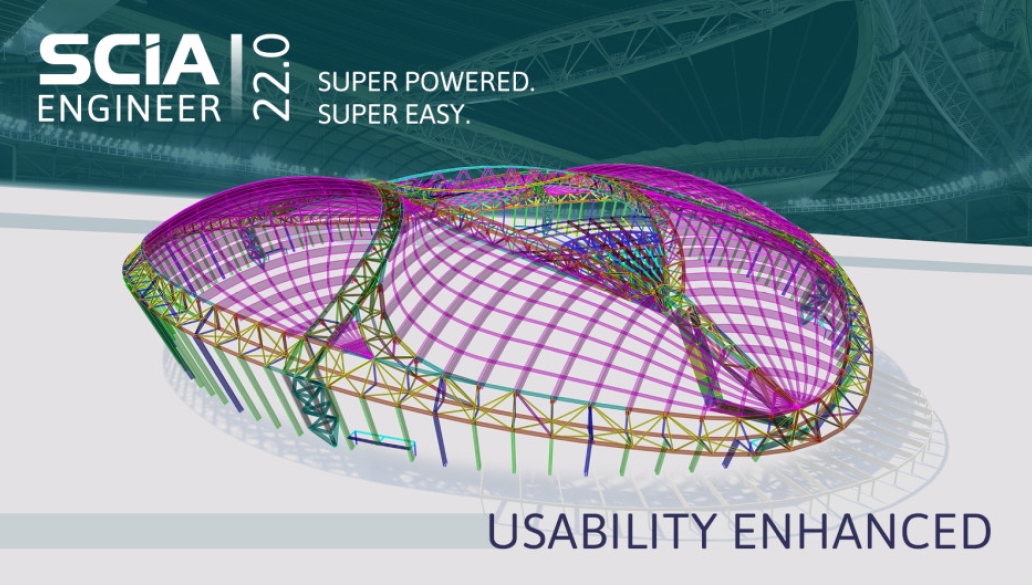 SCIA ENGINEER 22.0

SUPER POWERED.
SUPER EASY.

USABILITY ENHANCED